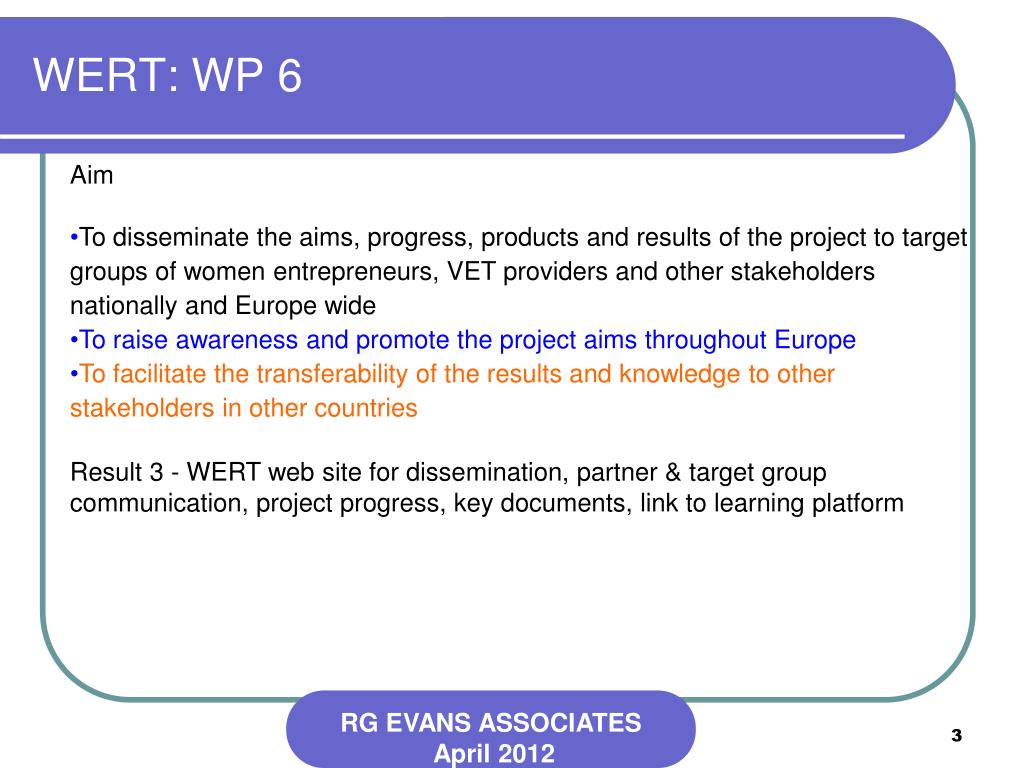 WERT: WP 6

Aim

•To disseminate the aims, progress, products and results of the project to target groups of women entrepreneurs, VET providers and other stakeholders nationally and Europe wide
•To raise awareness and promote the project aims throughout Europe
•To facilitate the transferability of the results and knowledge to other stakeholders in other countries

Result 3 - WERT web site for dissemination, partner & target group communication, project progress, key documents, link to learning platform

RG EVANS ASSOCIATES
April 2012

3